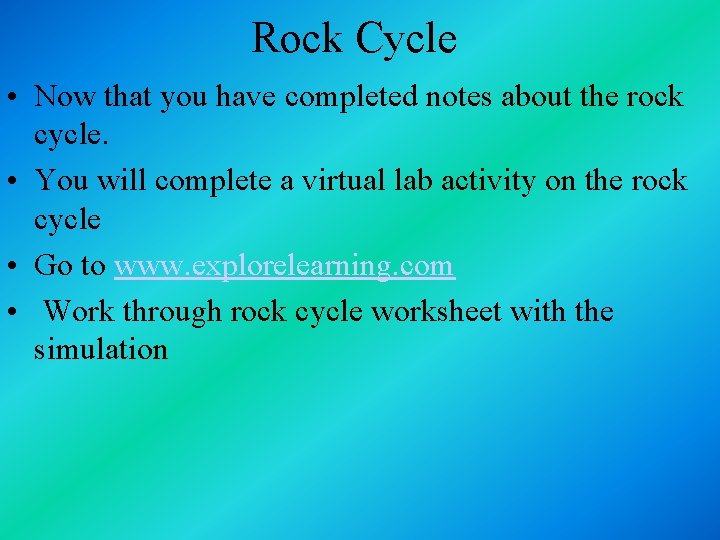 Rock Cycle

• Now that you have completed notes about the rock cycle.

• You will complete a virtual lab activity on the rock cycle

• Go to www.explorelearning.com

• Work through rock cycle worksheet with the simulation